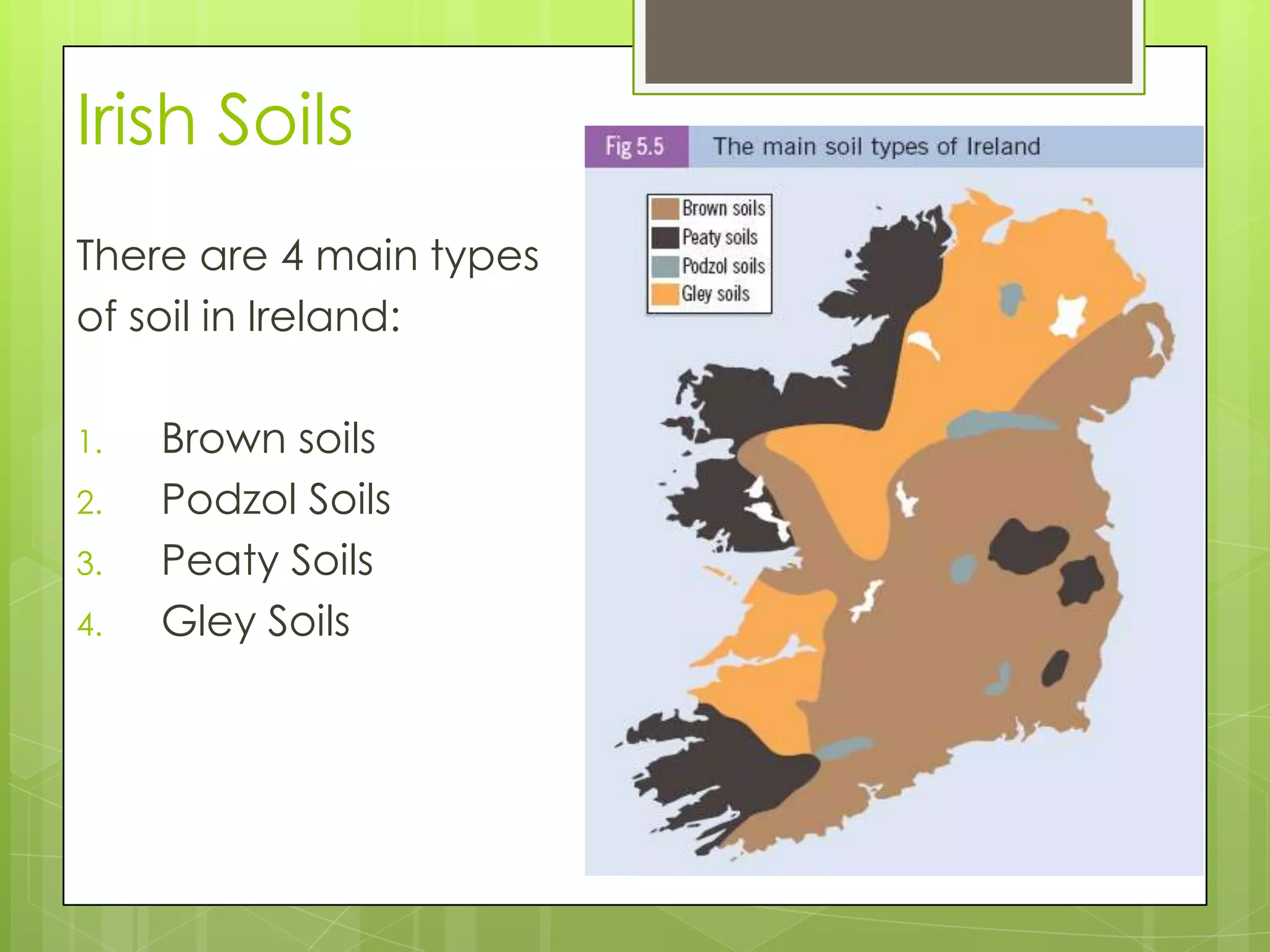 Irish Soils

There are 4 main types of soil in Ireland:

1. Brown soils
2. Podzol Soils
3. Peaty Soils
4. Gley Soils

Fig 5.5 The main soil types of Ireland

Brown soils
Peaty soils
Podzol soils
Gley soils